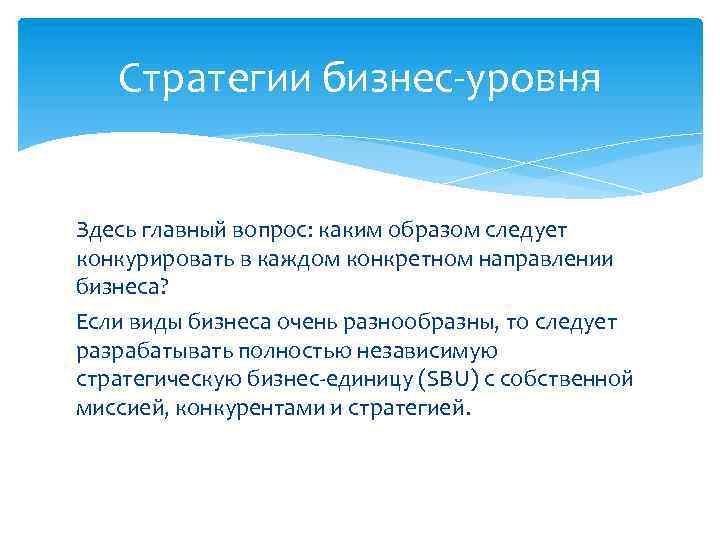 Стратегии бизнес-уровня

Здесь главный вопрос: каким образом следует конкурировать в каждом конкретном направлении бизнеса?

Если виды бизнеса очень разнообразны, то следует разрабатывать полностью независимую стратегическую бизнес-единицу (SBU) с собственной миссией, конкурентами и стратегией.